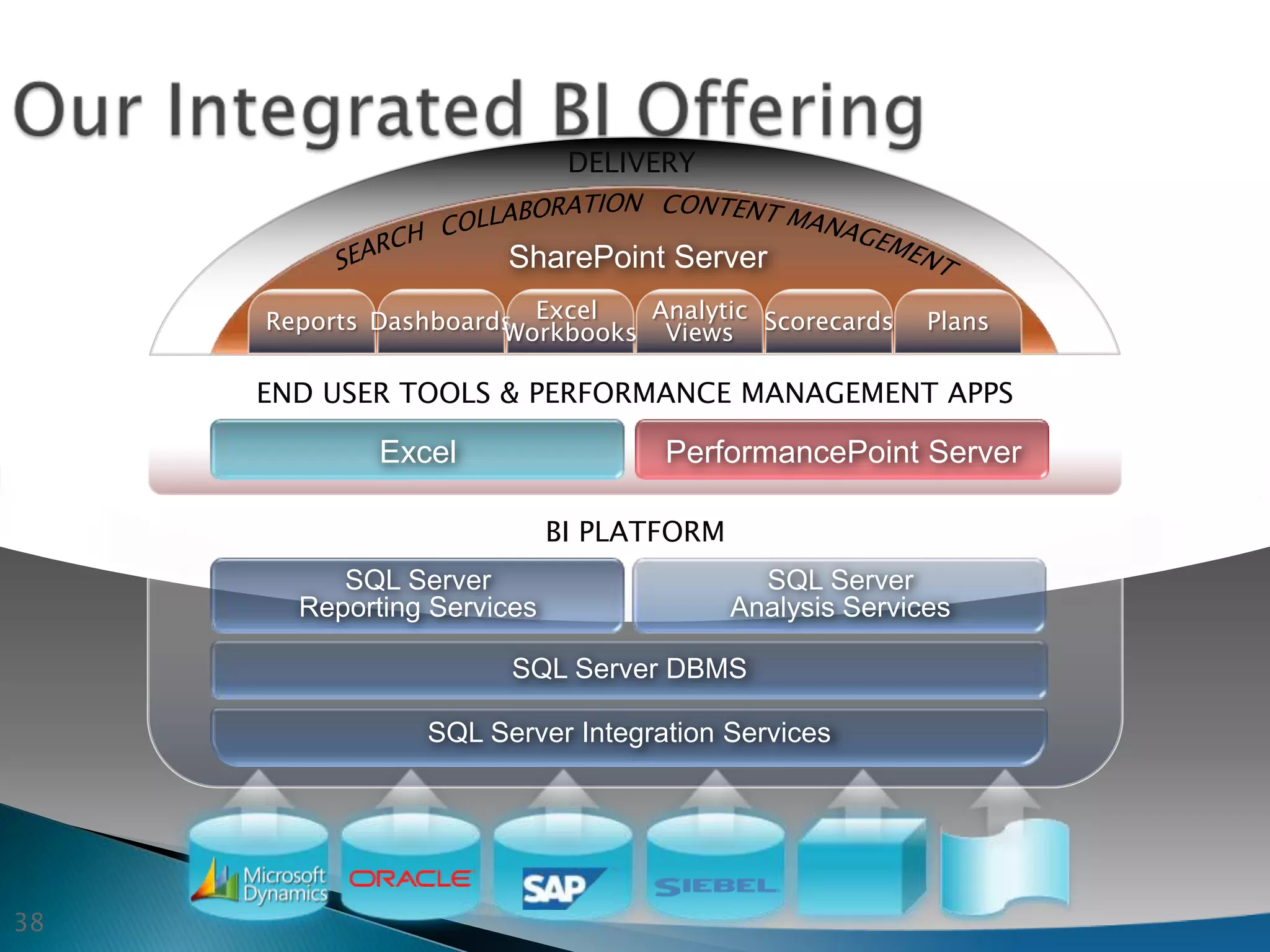 Our Integrated BI Offering

DELIVERY

SEARCH COLLABORATION CONTENT MANAGEMENT

SharePoint Server

Reports Dashboards Excel Workbooks Analytic Views Scorecards Plans

END USER TOOLS & PERFORMANCE MANAGEMENT APPS

Excel PerformancePoint Server

BI PLATFORM

SQL Server Reporting Services

SQL Server Analysis Services

SQL Server DBMS

SQL Server Integration Services

Microsoft Dynamics ORACLE SAP SIEBEL

38